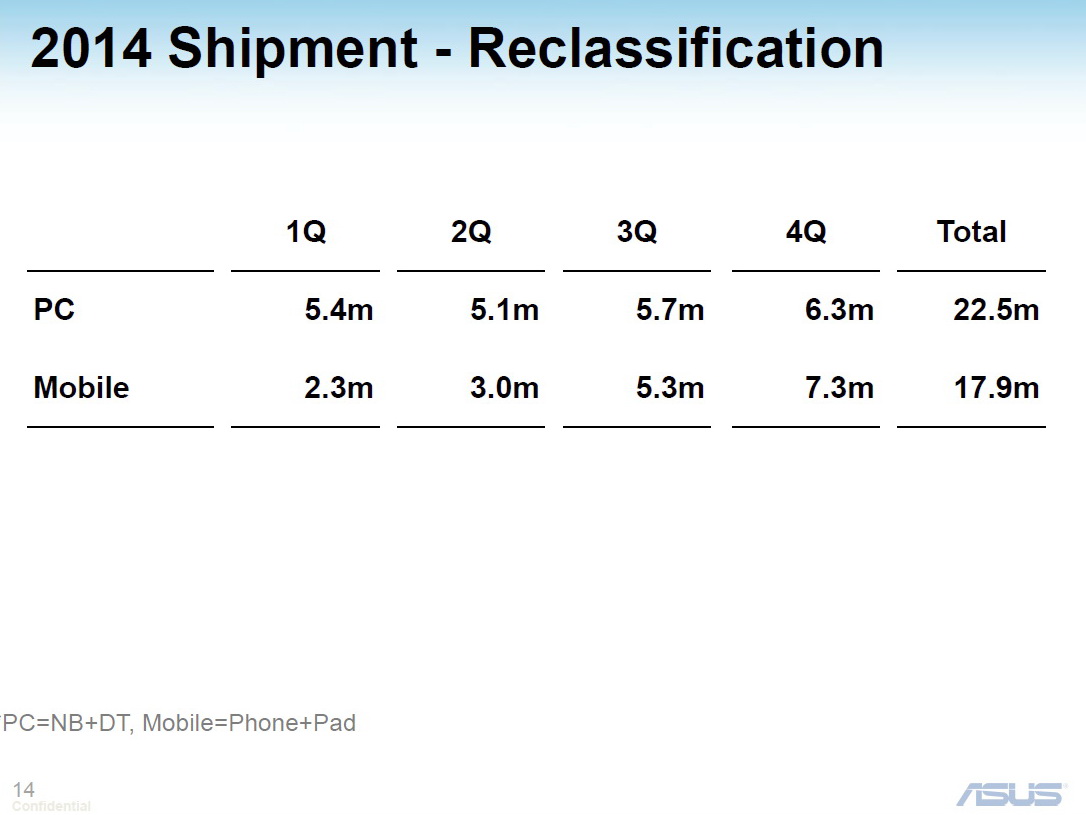 2014 Shipment - Reclassification

| | 1Q | 2Q | 3Q | 4Q | Total |
|---|---|---|---|---|---|
| PC | 5.4m | 5.1m | 5.7m | 6.3m | 22.5m |
| Mobile | 2.3m | 3.0m | 5.3m | 7.3m | 17.9m |

PC=NB+DT, Mobile=Phone+Pad

14
Confidential

ASUS